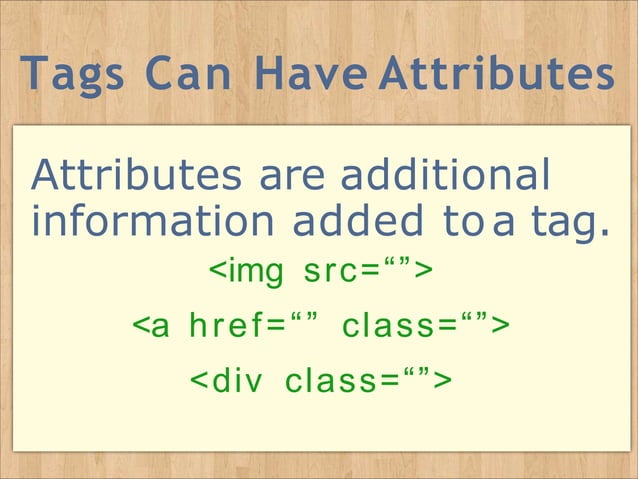 Tags Can Have Attributes

Attributes are additional information added to a tag.

<img src=“”>

<a href=“” class=“”>

<div class=“”>